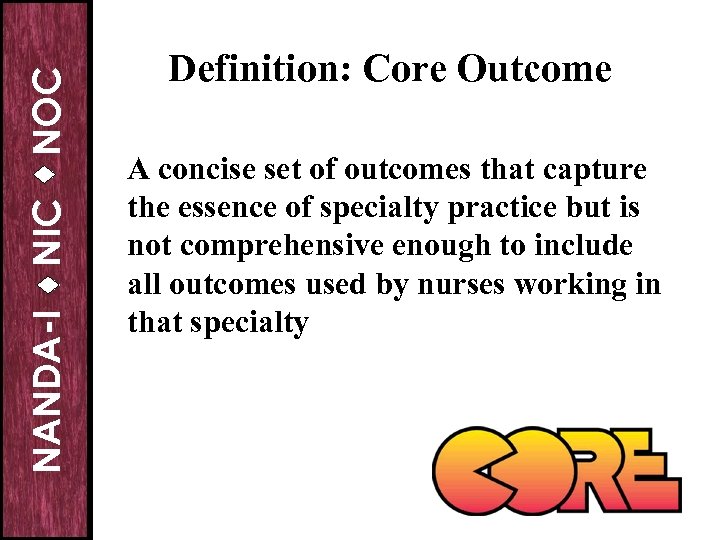 NANDA-I ◆ NIC ◆ NOC

Definition: Core Outcome

A concise set of outcomes that capture the essence of specialty practice but is not comprehensive enough to include all outcomes used by nurses working in that specialty

CORE